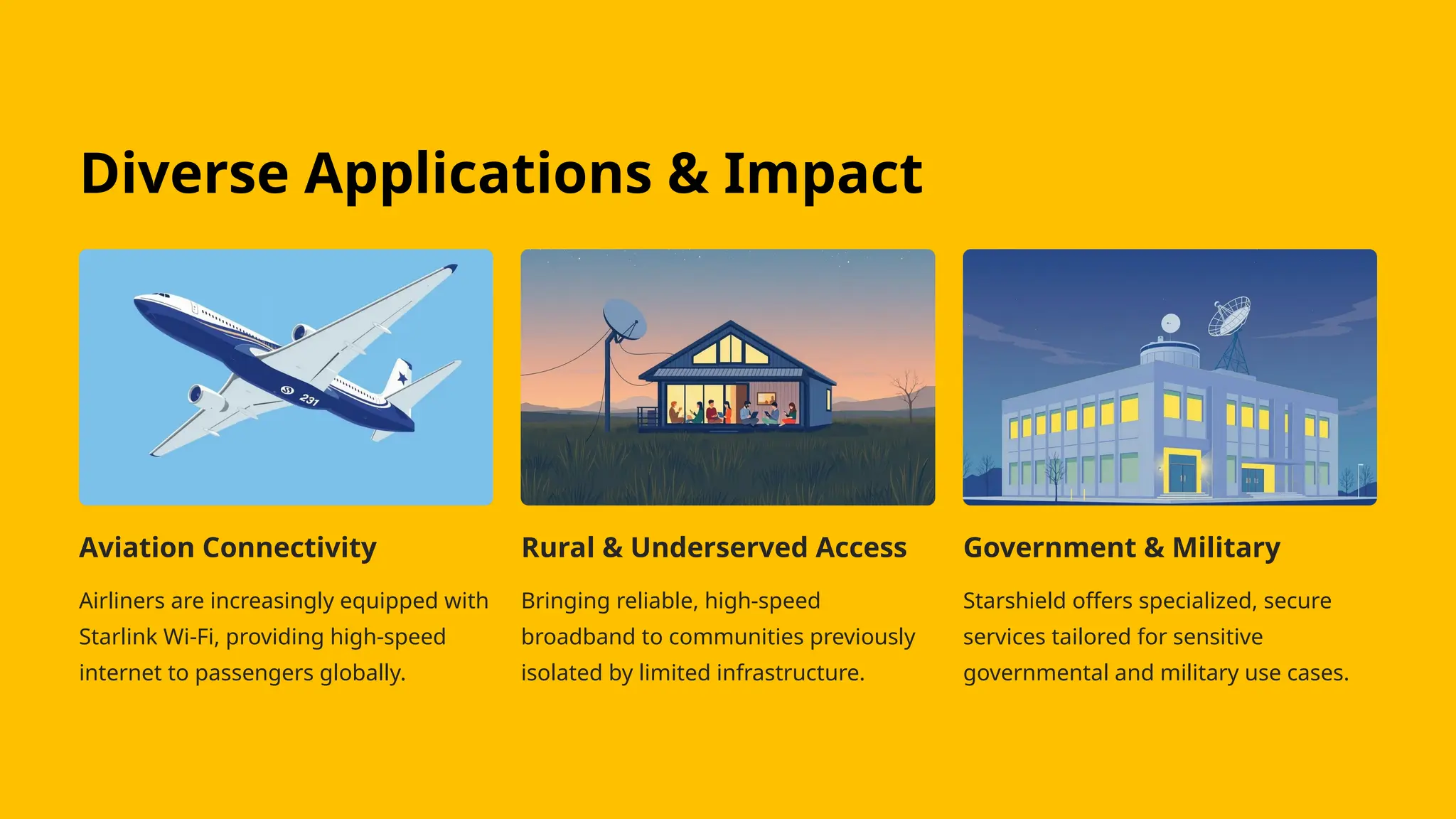 Diverse Applications & Impact

231

Aviation Connectivity

Airliners are increasingly equipped with Starlink Wi-Fi, providing high-speed internet to passengers globally.

Rural & Underserved Access

Bringing reliable, high-speed broadband to communities previously isolated by limited infrastructure.

Government & Military

Starshield offers specialized, secure services tailored for sensitive governmental and military use cases.